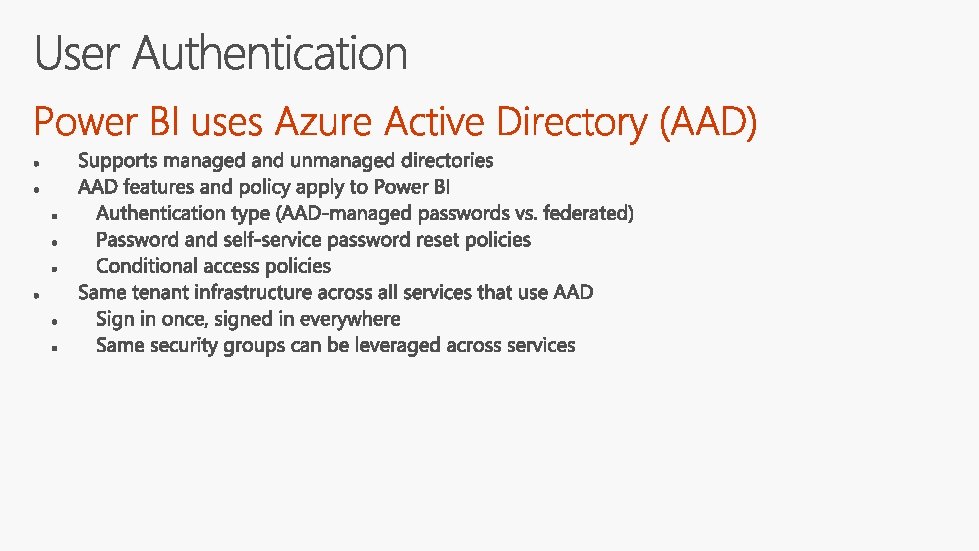 User Authentication

Power BI uses Azure Active Directory (AAD)

- Supports managed and unmanaged directories
- AAD features and policy apply to Power BI
  - Authentication type (AAD-managed passwords vs. federated)
  - Password and self-service password reset policies
  - Conditional access policies
- Same tenant infrastructure across all services that use AAD
  - Sign in once, signed in everywhere
  - Same security groups can be leveraged across services